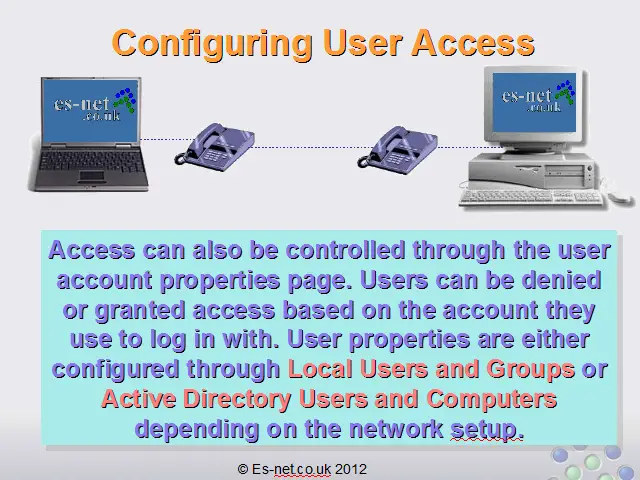 Configuring User Access

es-net .co.uk

es-net .co.uk

Access can also be controlled through the user account properties page. Users can be denied or granted access based on the account they use to log in with. User properties are either configured through Local Users and Groups or Active Directory Users and Computers depending on the network setup.

© Es-net.co.uk 2012